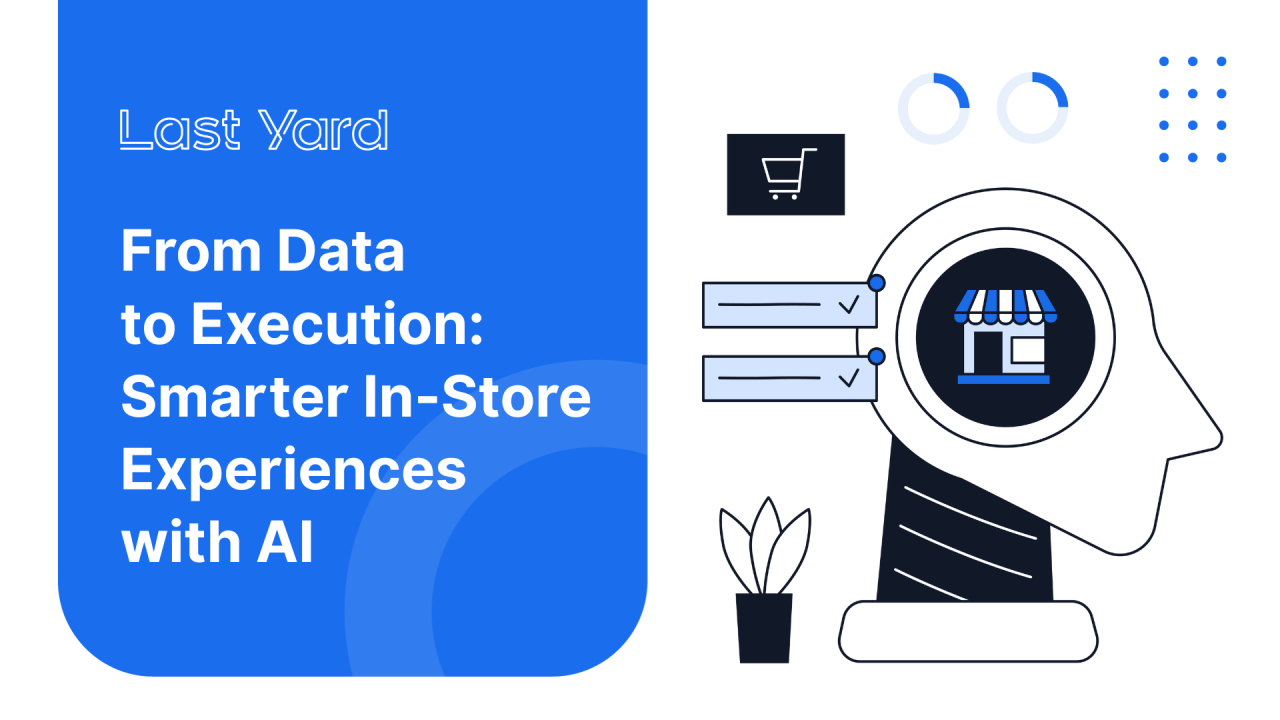 Last Yard

From Data to Execution: Smarter In-Store Experiences with AI